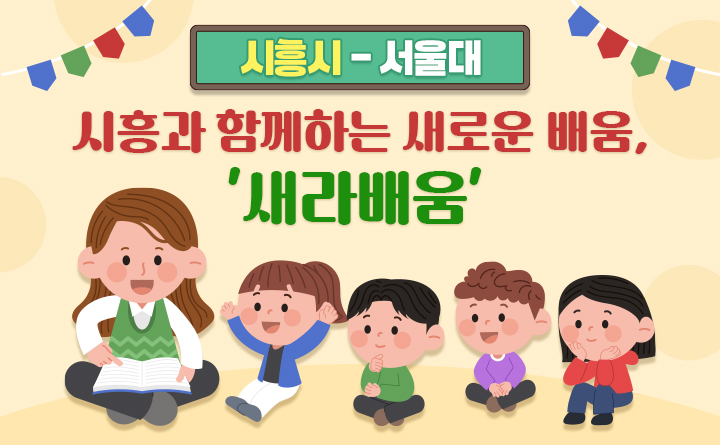 시흥시 - 서울대

시흥과 함께하는 새로운 배움,
'새라배움'